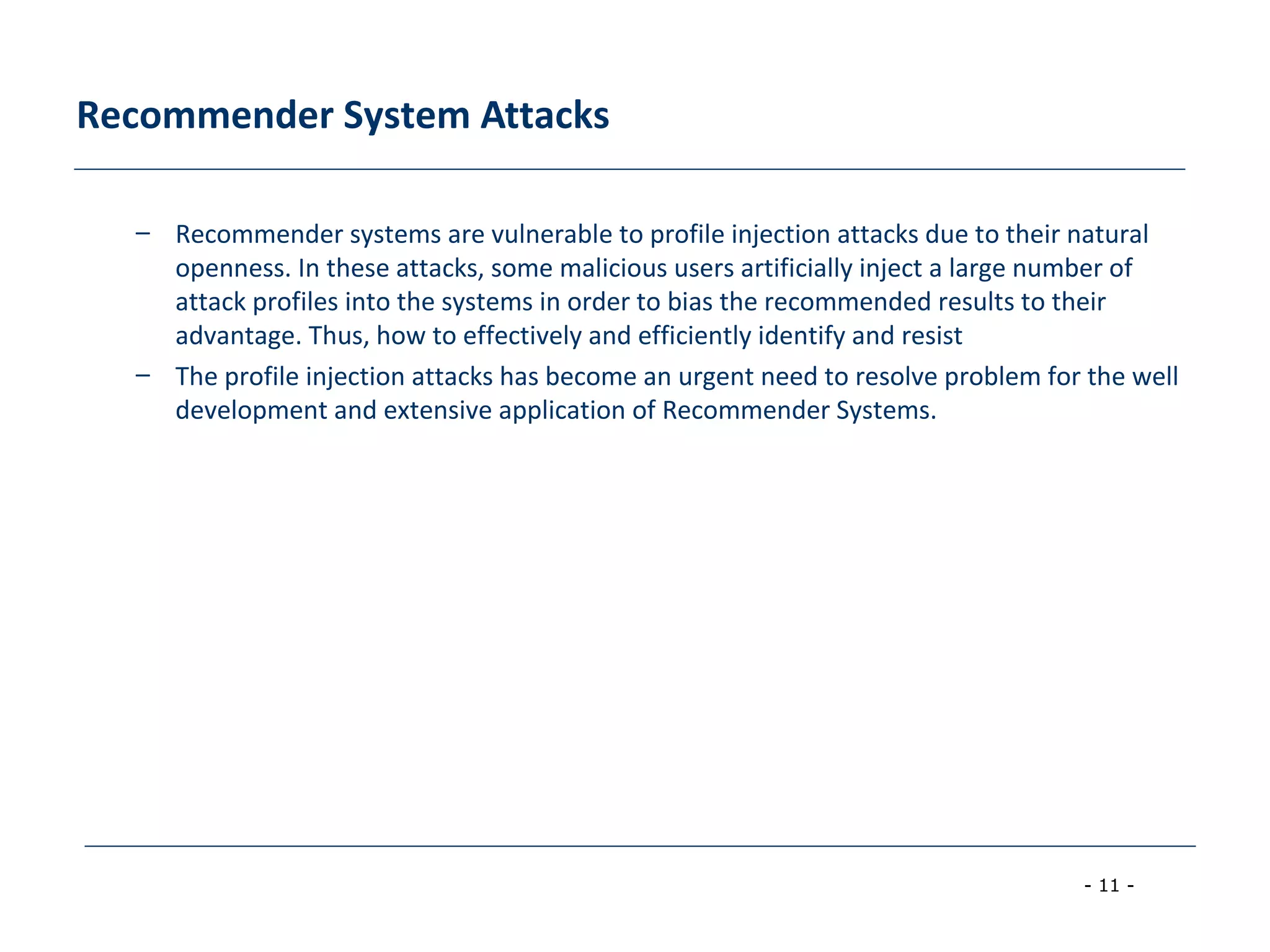 Recommender System Attacks

– Recommender systems are vulnerable to profile injection attacks due to their natural openness. In these attacks, some malicious users artificially inject a large number of attack profiles into the systems in order to bias the recommended results to their advantage. Thus, how to effectively and efficiently identify and resist

– The profile injection attacks has become an urgent need to resolve problem for the well development and extensive application of Recommender Systems.

- 11 -